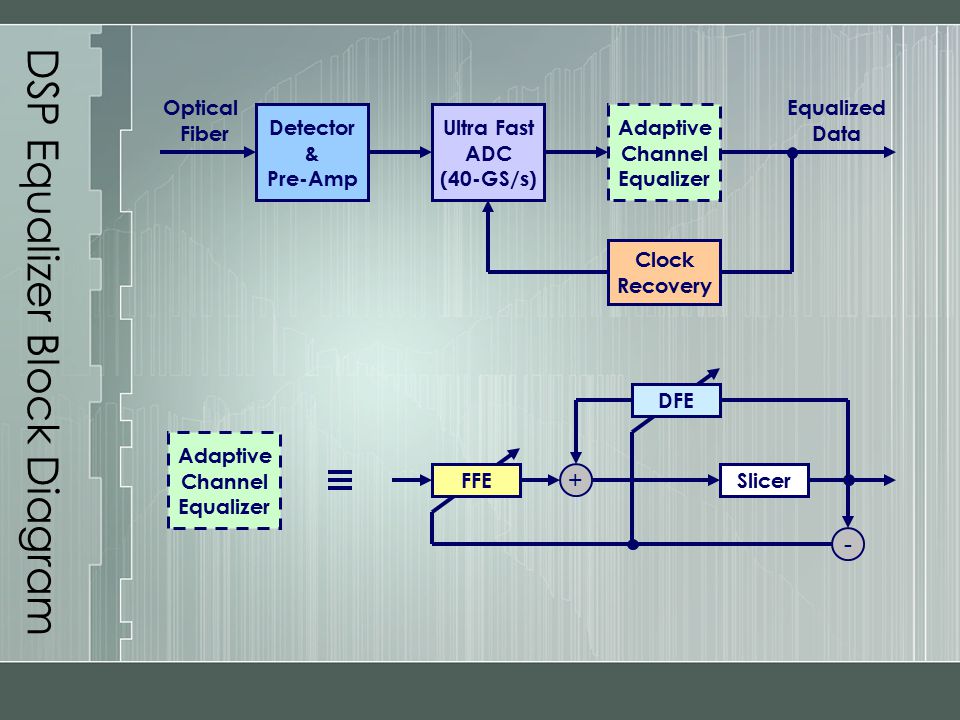 DSP Equalizer Block Diagram

Optical Fiber

Detector & Pre-Amp

Ultra Fast ADC (40-GS/s)

Adaptive Channel Equalizer

Equalized Data

Clock Recovery

Adaptive Channel Equalizer

≡

FFE

+

DFE

Slicer

-